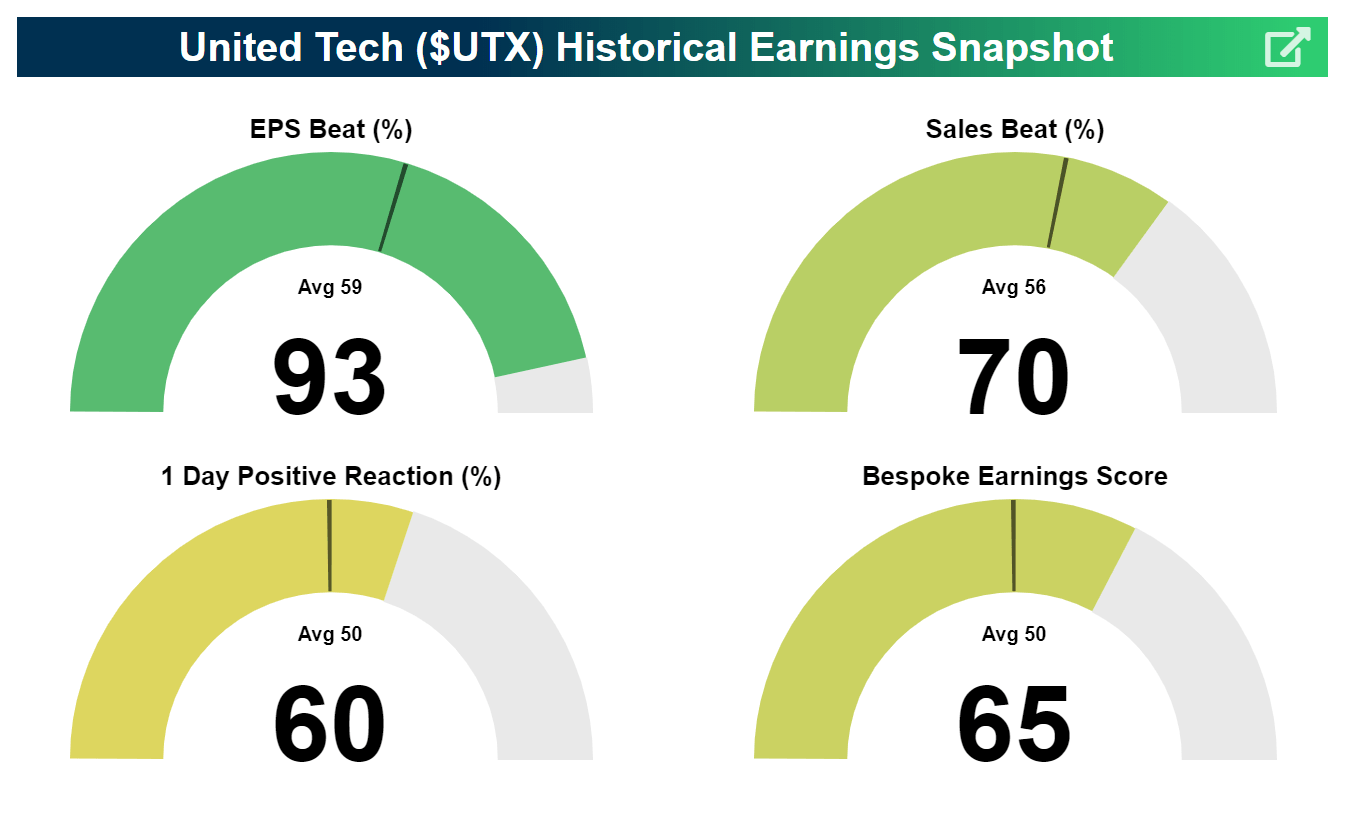 United Tech ($UTX) Historical Earnings Snapshot

EPS Beat (%)

Avg 59

93

Sales Beat (%)

Avg 56

70

1 Day Positive Reaction (%)

Avg 50

60

Bespoke Earnings Score

Avg 50

65